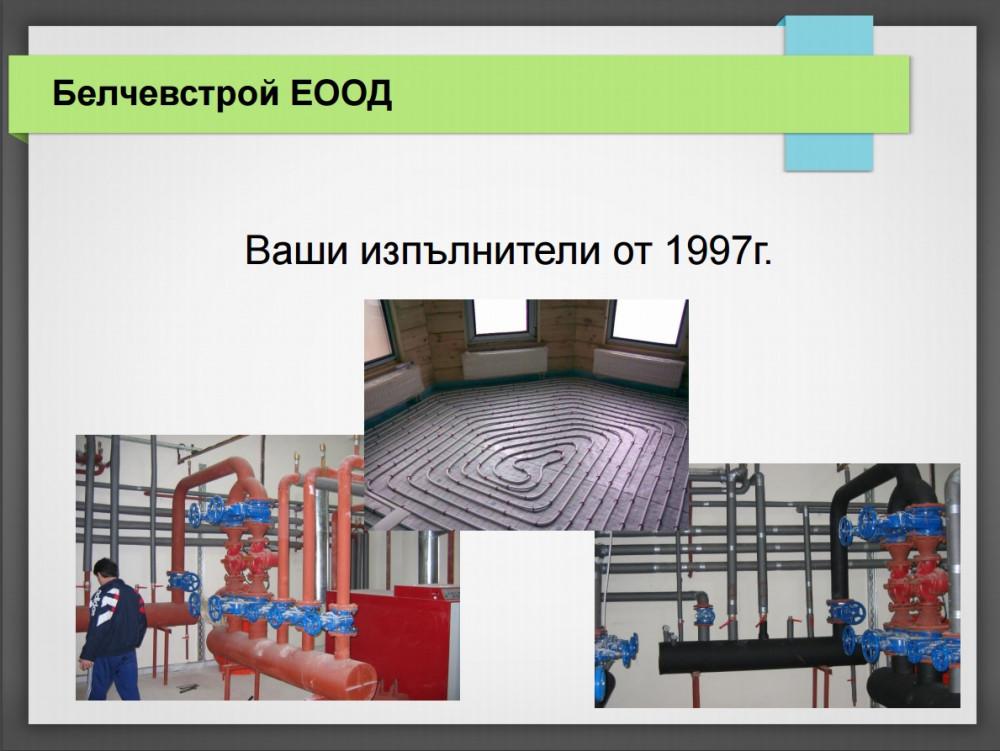 Белчевстрой ЕООД

Ваши изпълнители от 1997г.